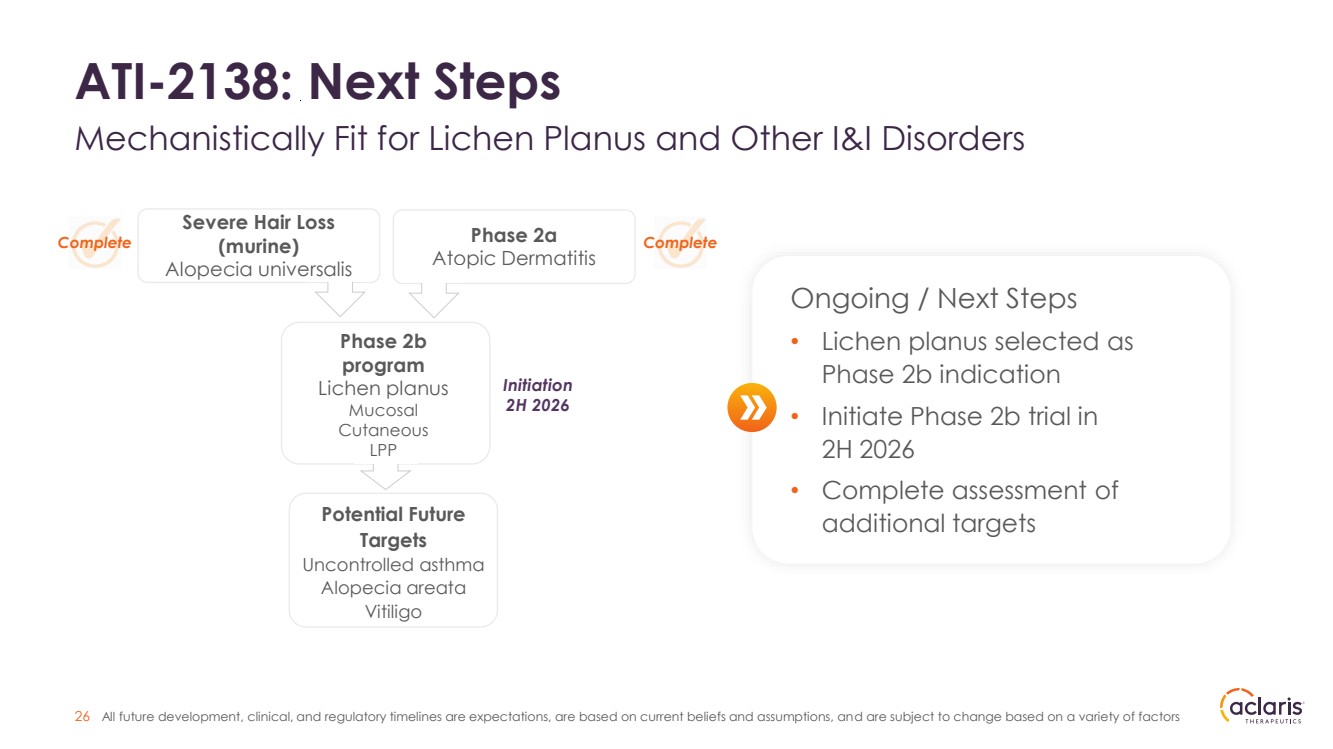 ATI-2138: Next Steps

Mechanistically Fit for Lichen Planus and Other I&I Disorders

Complete

Severe Hair Loss (murine)
Alopecia universalis

Phase 2a
Atopic Dermatitis

Complete

Phase 2b program
Lichen planus
Mucosal
Cutaneous
LPP

Initiation 2H 2026

Potential Future Targets
Uncontrolled asthma
Alopecia areata
Vitiligo

Ongoing / Next Steps

• Lichen planus selected as Phase 2b indication
• Initiate Phase 2b trial in 2H 2026
• Complete assessment of additional targets

26 All future development, clinical, and regulatory timelines are expectations, are based on current beliefs and assumptions, and are subject to change based on a variety of factors

aclaris THERAPEUTICS